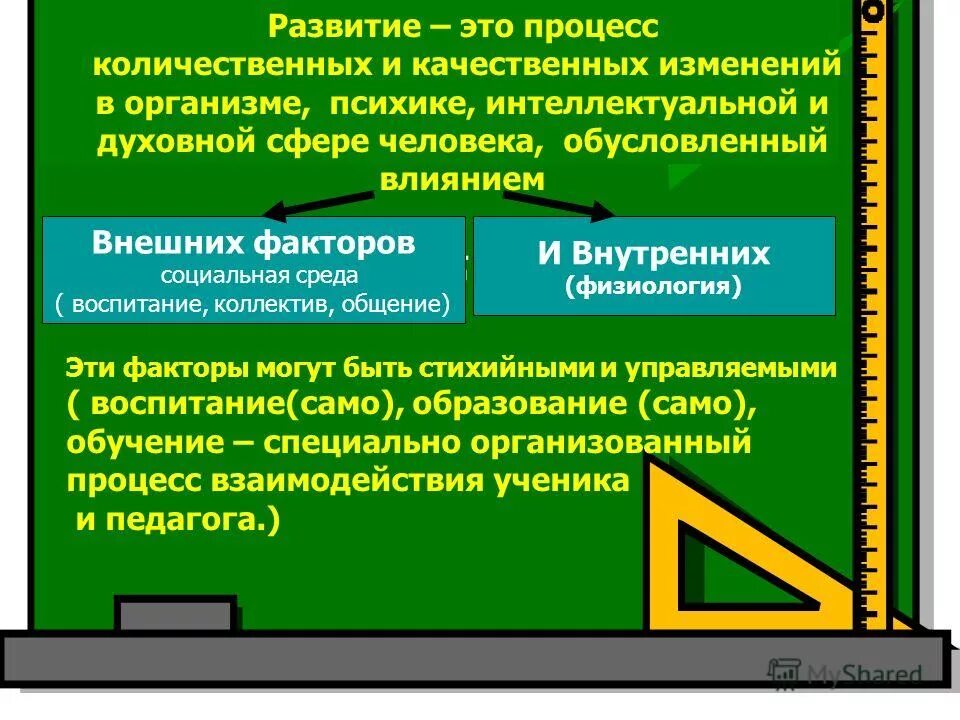 Развитие – это процесс количественных и качественных изменений в организме, психике, интеллектуальной и духовной сфере человека, обусловленный влиянием

Внешних факторов
социальная среда
( воспитание, коллектив, общение)

И Внутренних
(физиология)

Эти факторы могут быть стихийными и управляемыми
( воспитание(само), образование (само), обучение – специально организованный процесс взаимодействия ученика и педагога.)

MyShared